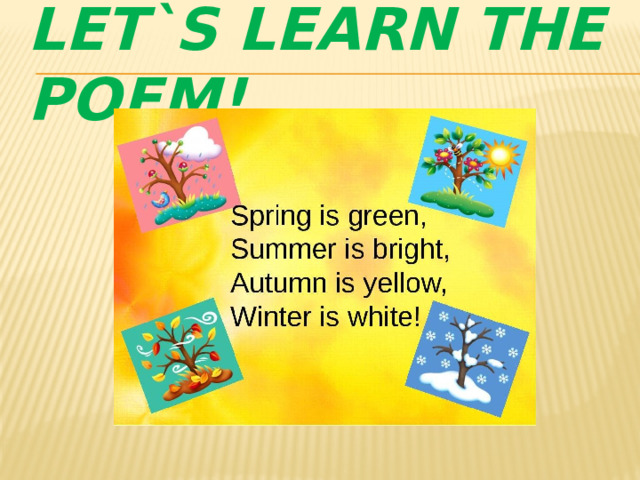 LET`S LEARN THE POEM!

Spring is green,
Summer is bright,
Autumn is yellow,
Winter is white!